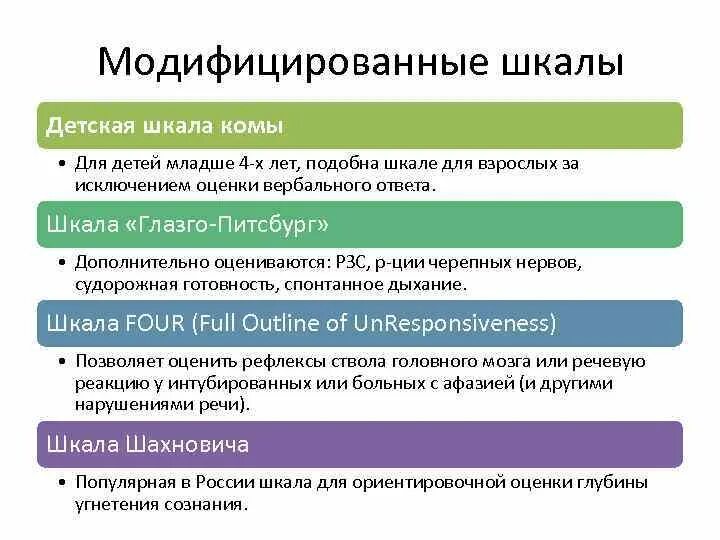 Модифицированные шкалы

Детская шкала комы

• Для детей младше 4-х лет, подобна шкале для взрослых за исключением оценки вербального ответа.

Шкала «Глазго-Питсбург»

• Дополнительно оцениваются: РЗС, р-ции черепных нервов, судорожная готовность, спонтанное дыхание.

Шкала FOUR (Full Outline of UnResponsiveness)

• Позволяет оценить рефлексы ствола головного мозга или речевую реакцию у интубированных или больных с афазией (и другими нарушениями речи).

Шкала Шахновича

• Популярная в России шкала для ориентировочной оценки глубины угнетения сознания.